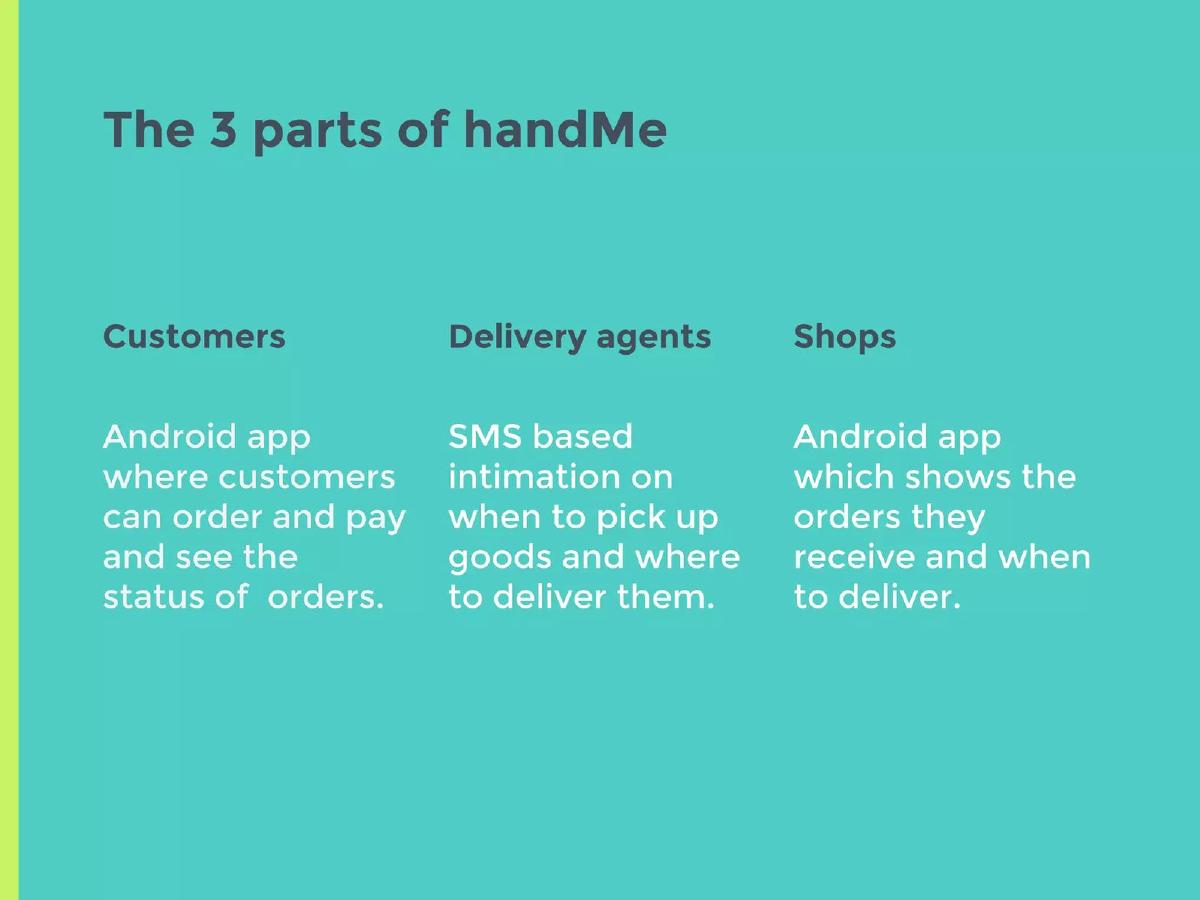 The 3 parts of handMe

Customers

Android app where customers can order and pay and see the status of  orders.

Delivery agents

SMS based intimation on when to pick up goods and where to deliver them.

Shops

Android app which shows the orders they receive and when to deliver.